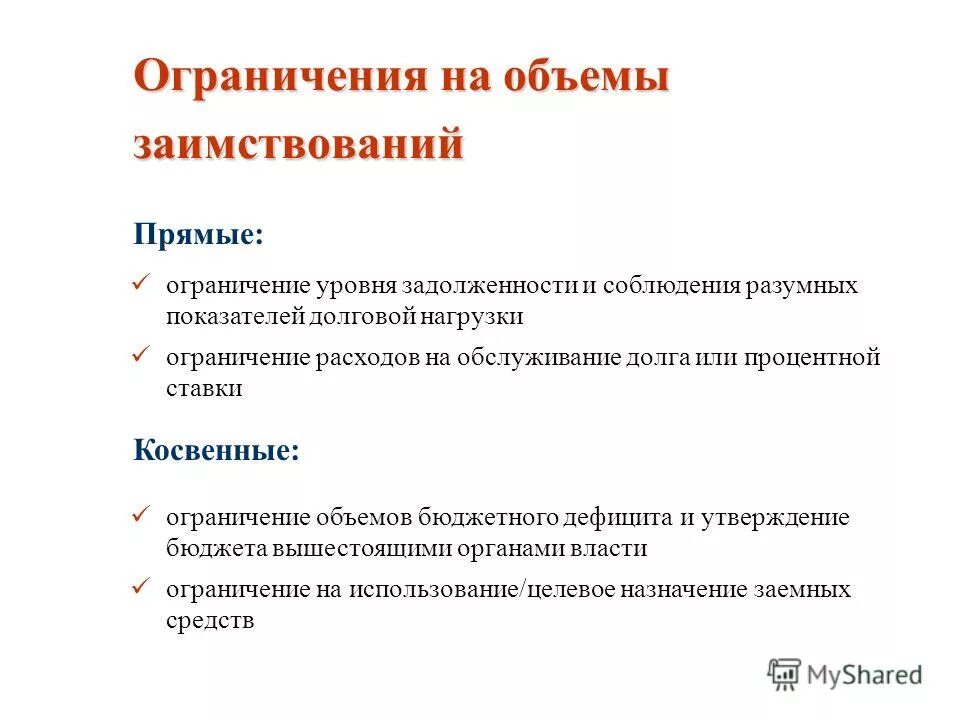 Ограничения на объемы заимствований

Прямые:

✓ ограничение уровня задолженности и соблюдения разумных показателей долговой нагрузки

✓ ограничение расходов на обслуживание долга или процентной ставки

Косвенные:

✓ ограничение объемов бюджетного дефицита и утверждение бюджета вышестоящими органами власти

✓ ограничение на использование/целевое назначение заемных средств

MyShared